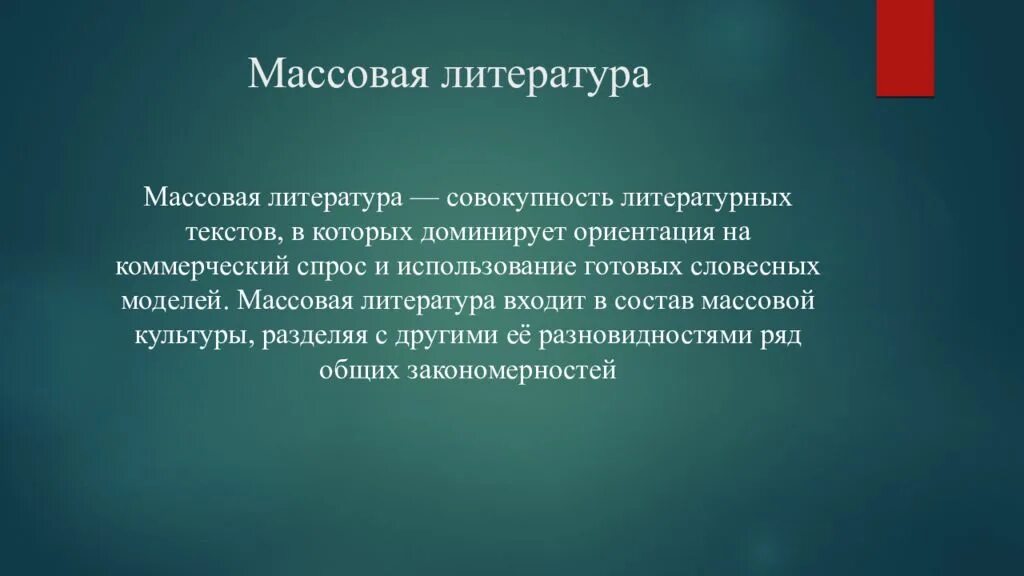 Массовая литература

Массовая литература — совокупность литературных текстов, в которых доминирует ориентация на коммерческий спрос и использование готовых словесных моделей. Массовая литература входит в состав массовой культуры, разделяя с другими её разновидностями ряд общих закономерностей